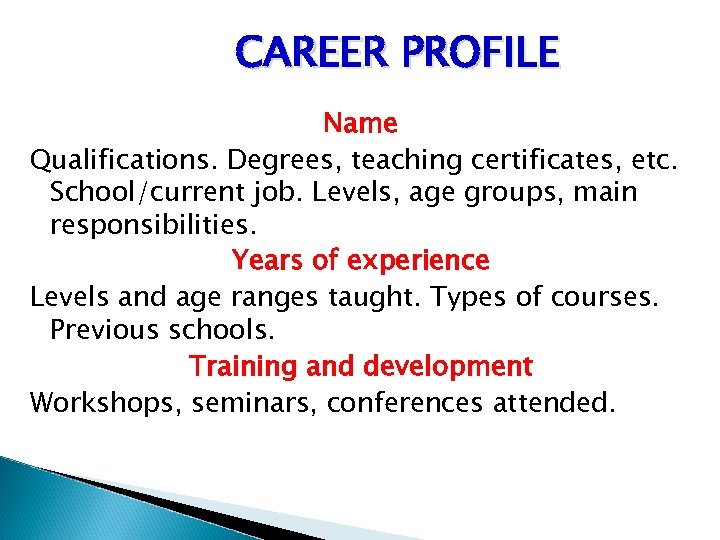 CAREER PROFILE

Name

Qualifications. Degrees, teaching certificates, etc. School/current job. Levels, age groups, main responsibilities.

Years of experience

Levels and age ranges taught. Types of courses. Previous schools.

Training and development

Workshops, seminars, conferences attended.